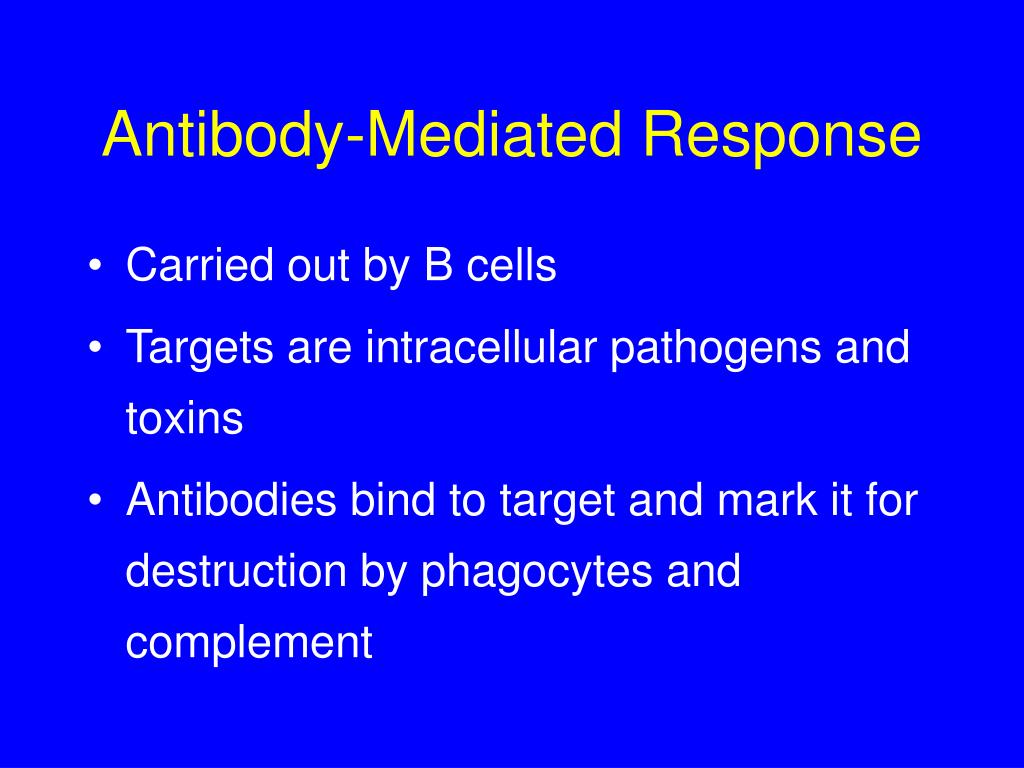 Antibody-Mediated Response

• Carried out by B cells
• Targets are intracellular pathogens and toxins
• Antibodies bind to target and mark it for destruction by phagocytes and complement